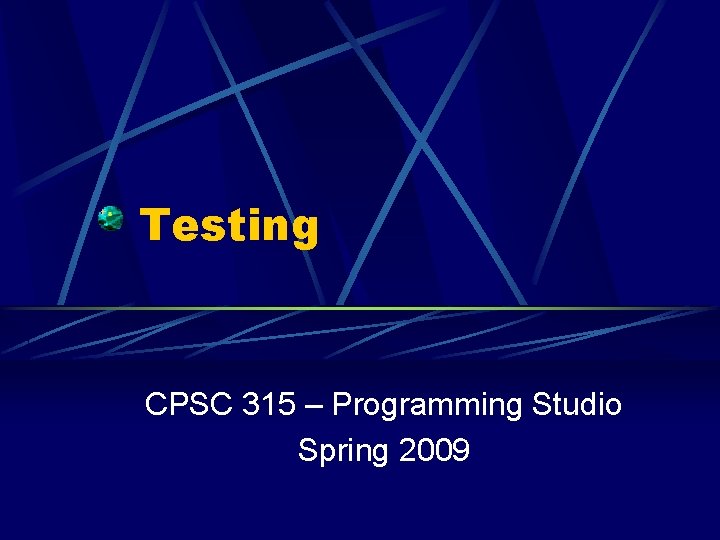 Testing

CPSC 315 – Programming Studio
Spring 2009